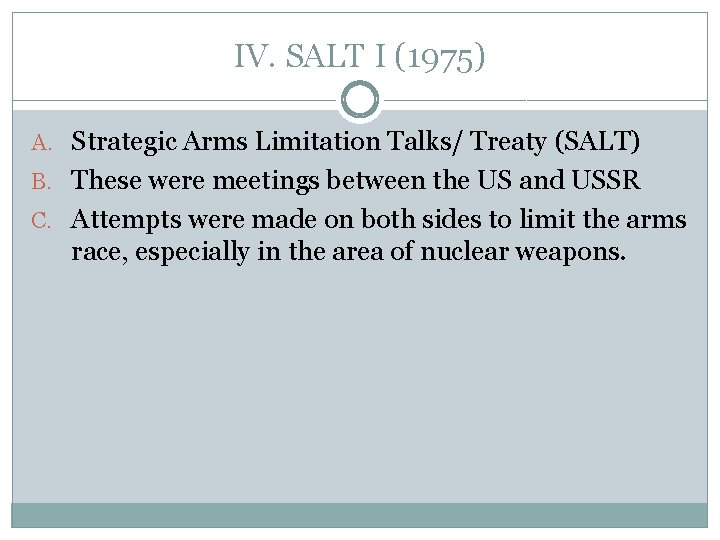 IV. SALT I (1975)

A. Strategic Arms Limitation Talks/ Treaty (SALT)
B. These were meetings between the US and USSR
C. Attempts were made on both sides to limit the arms race, especially in the area of nuclear weapons.